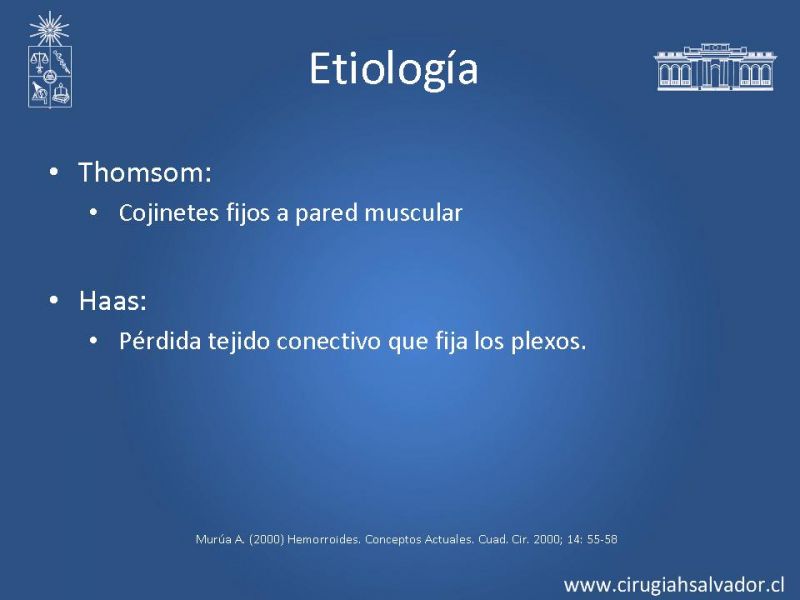 Etiología

• Thomsom:
  • Cojinetes fijos a pared muscular

• Haas:
  • Pérdida tejido conectivo que fija los plexos.

Murúa A. (2000) Hemorroides. Conceptos Actuales. Cuad. Cir. 2000; 14: 55-58

www.cirugiahsalvador.cl